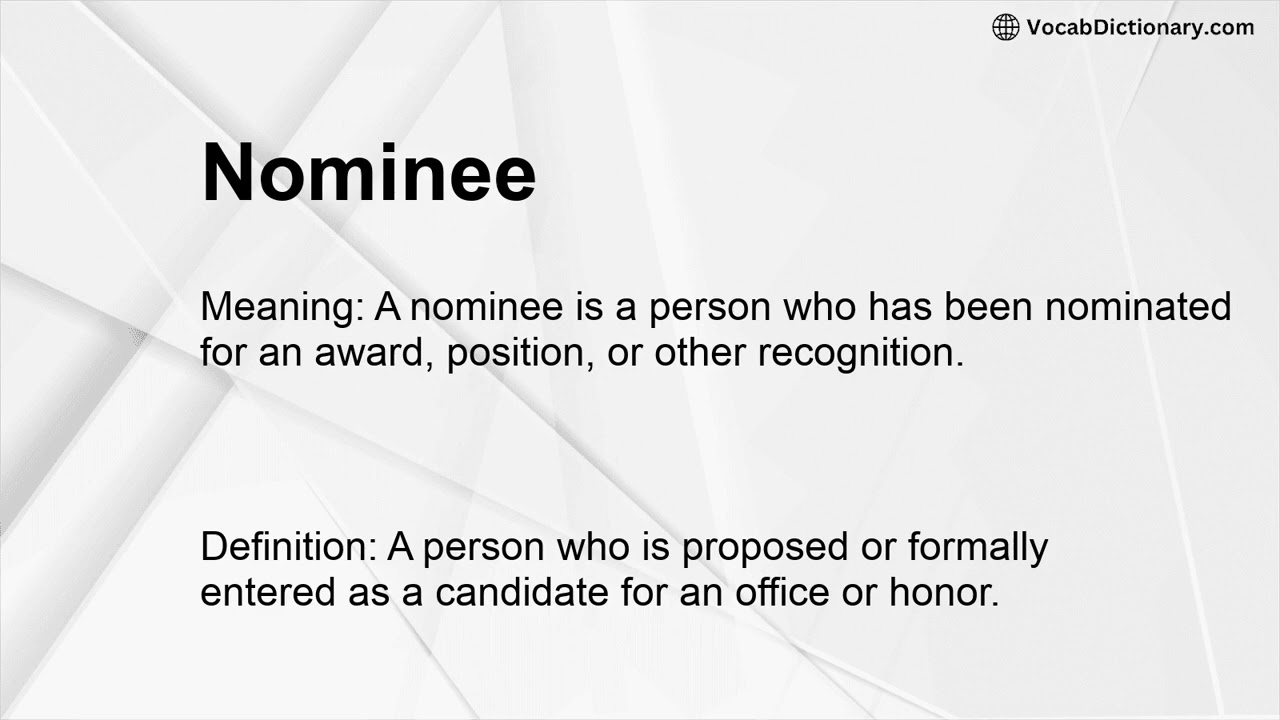 VocabDictionary.com

Nominee

Meaning: A nominee is a person who has been nominated for an award, position, or other recognition.

Definition: A person who is proposed or formally entered as a candidate for an office or honor.